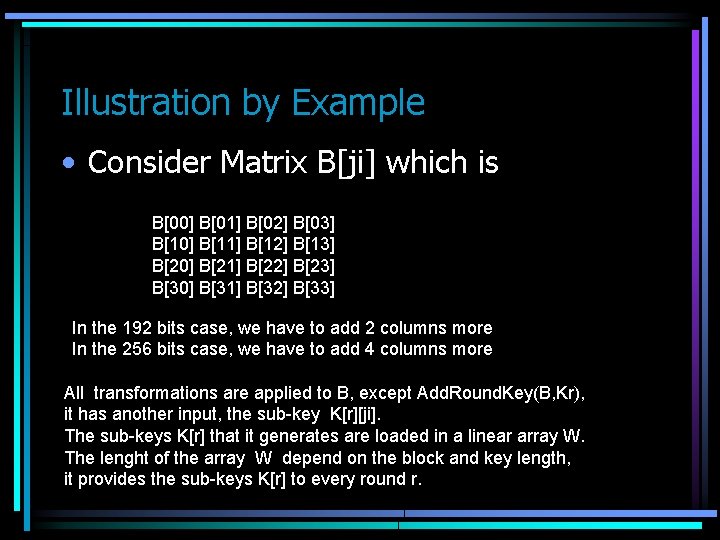 Illustration by Example

• Consider Matrix B[ji] which is

B[00] B[01] B[02] B[03]
B[10] B[11] B[12] B[13]
B[20] B[21] B[22] B[23]
B[30] B[31] B[32] B[33]

In the 192 bits case, we have to add 2 columns more
In the 256 bits case, we have to add 4 columns more

All transformations are applied to B, except AddRoundKey(B,Kr), it has another input, the sub-key K[r][ji].
The sub-keys K[r] that it generates are loaded in a linear array W.
The lenght of the array W depend on the block and key length, it provides the sub-keys K[r] to every round r.